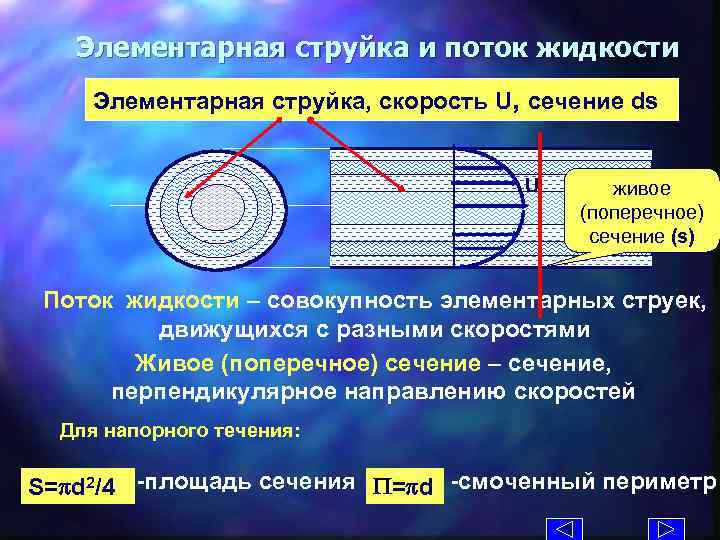 Элементарная струйка и поток жидкости

Элементарная струйка, скорость U, сечение ds

U

живое (поперечное) сечение (s)

Поток жидкости – совокупность элементарных струек, движущихся с разными скоростями

Живое (поперечное) сечение – сечение, перпендикулярное направлению скоростей

Для напорного течения:

$S=\pi d^2/4$ -площадь сечения $\Pi=\pi d$ -смоченный периметр